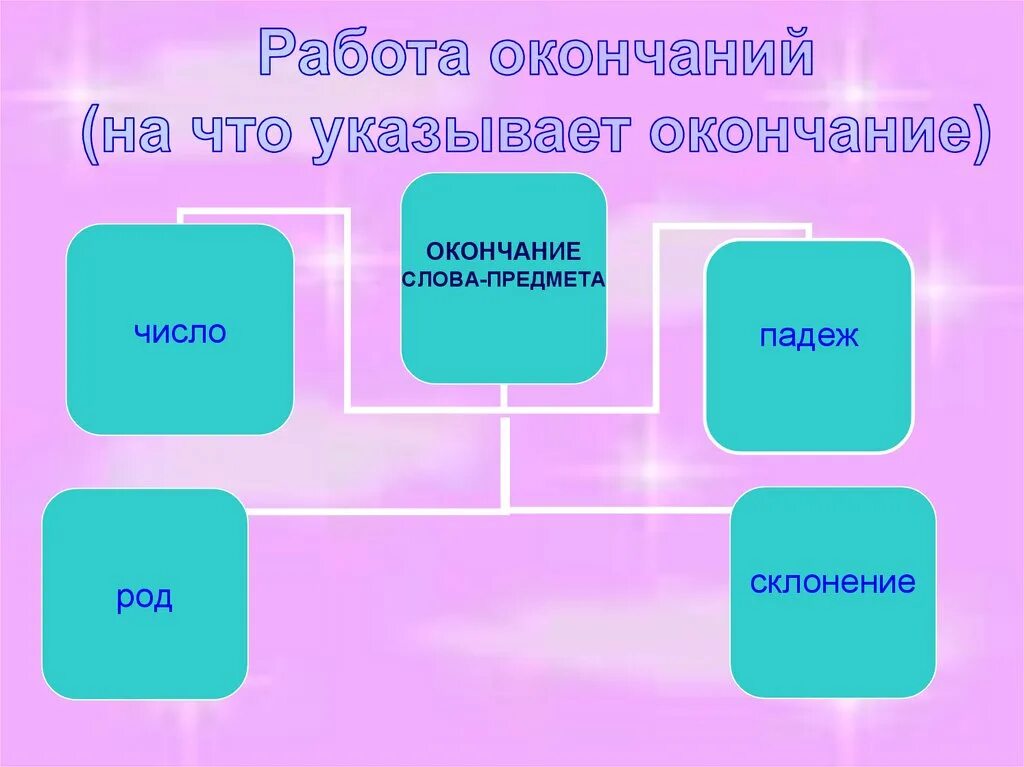 Работа окончаний
(на что указывает окончание)

ОКОНЧАНИЕ СЛОВА-ПРЕДМЕТА

число

падеж

род

склонение